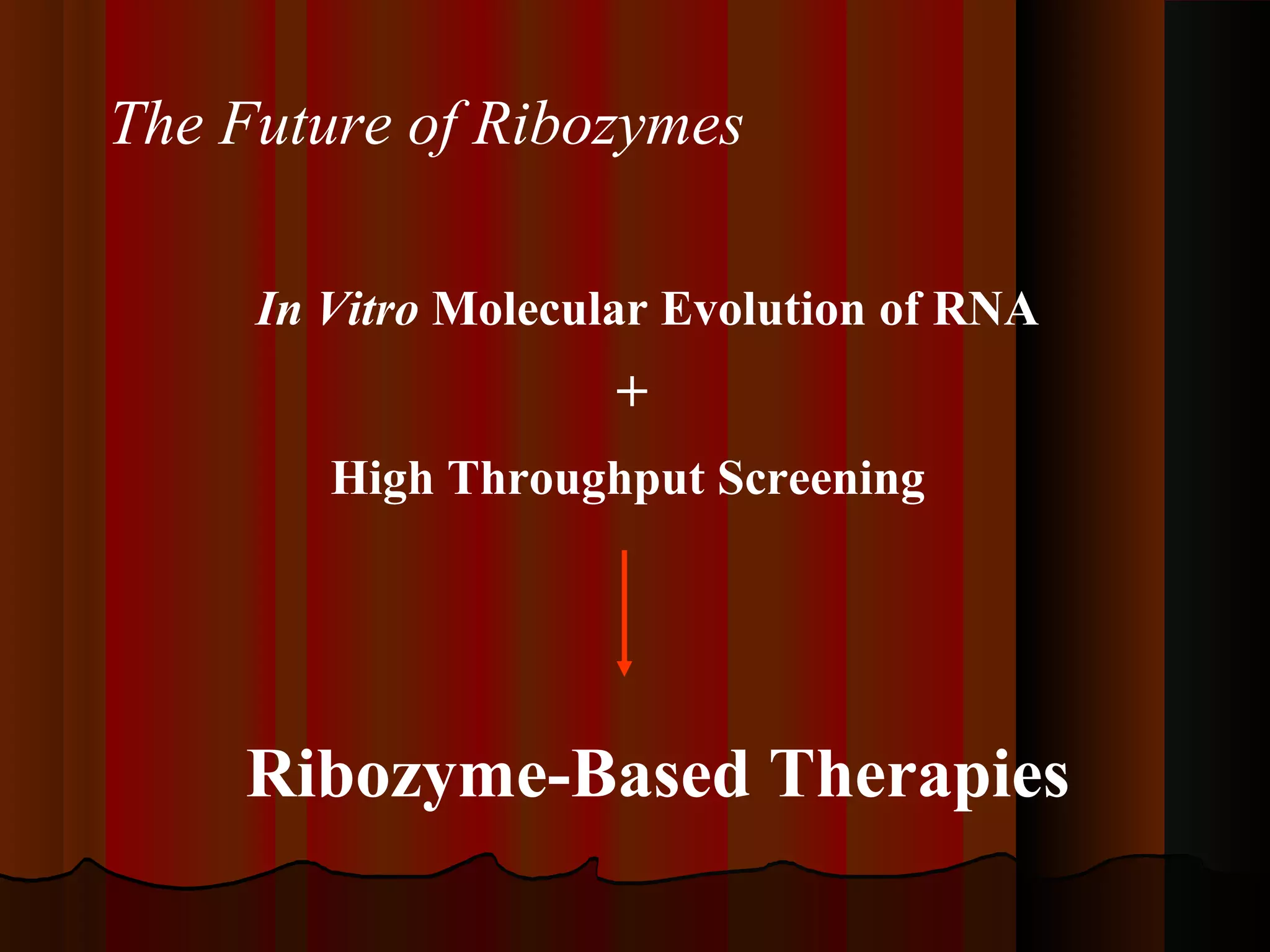 The Future of Ribozymes

In Vitro Molecular Evolution of RNA

+

High Throughput Screening

Ribozyme-Based Therapies